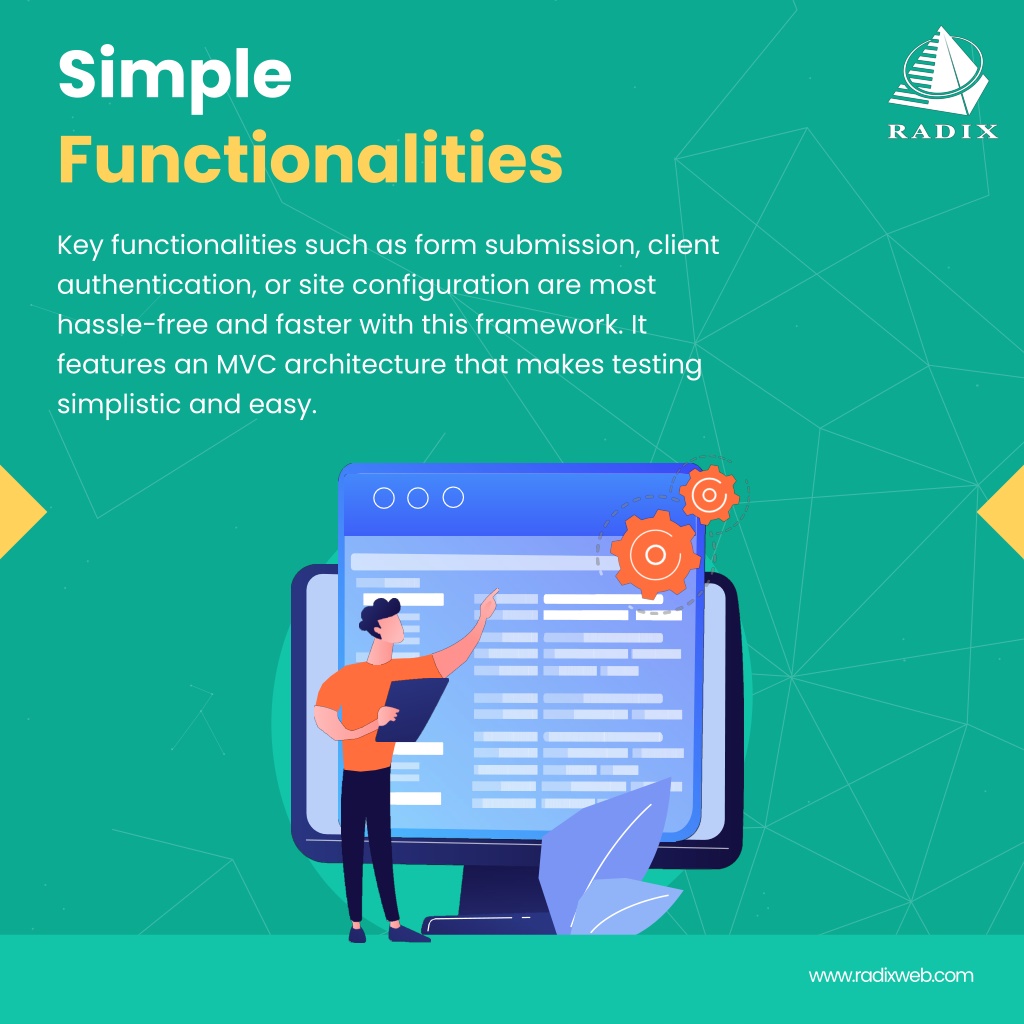 Simple Functionalities

RADIX

Key functionalities such as form submission, client authentication, or site configuration are most hassle-free and faster with this framework. It features an MVC architecture that makes testing simplistic and easy.

www.radixweb.com